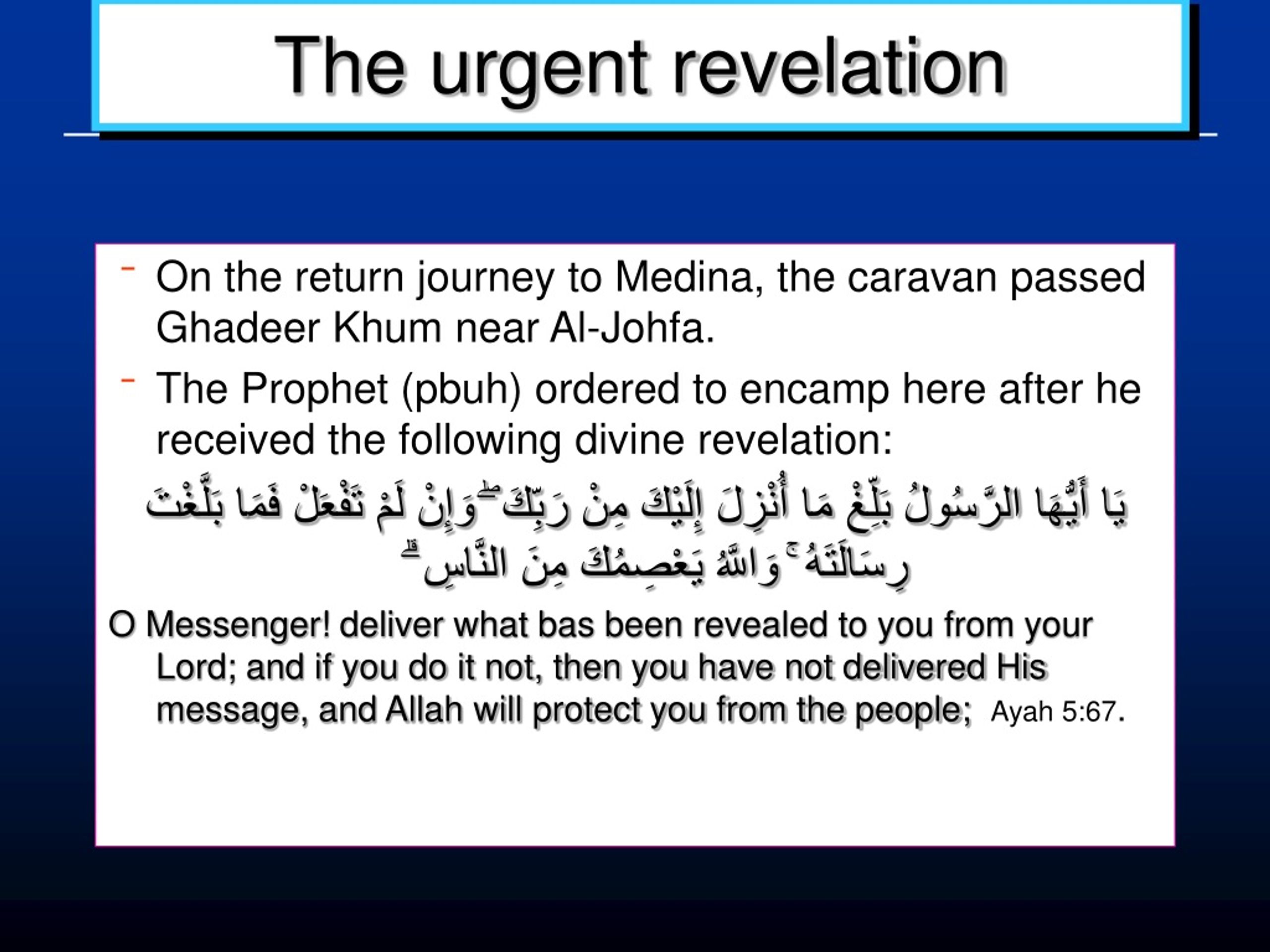 The urgent revelation

- On the return journey to Medina, the caravan passed Ghadeer Khum near Al-Johfa.
- The Prophet (pbuh) ordered to encamp here after he received the following divine revelation:

يَا أَيُّهَا الرَّسُولُ بَلِّغْ مَا أُنْزِلَ إِلَيْكَ مِنْ رَبِّكَ ۖ وَإِنْ لَمْ تَفْعَلْ فَمَا بَلَّغْتَ رِسَالَتَهُ ۚ وَاللَّهُ يَعْصِمُكَ مِنَ النَّاسِ ۗ

O Messenger! deliver what bas been revealed to you from your Lord; and if you do it not, then you have not delivered His message, and Allah will protect you from the people; Ayah 5:67.